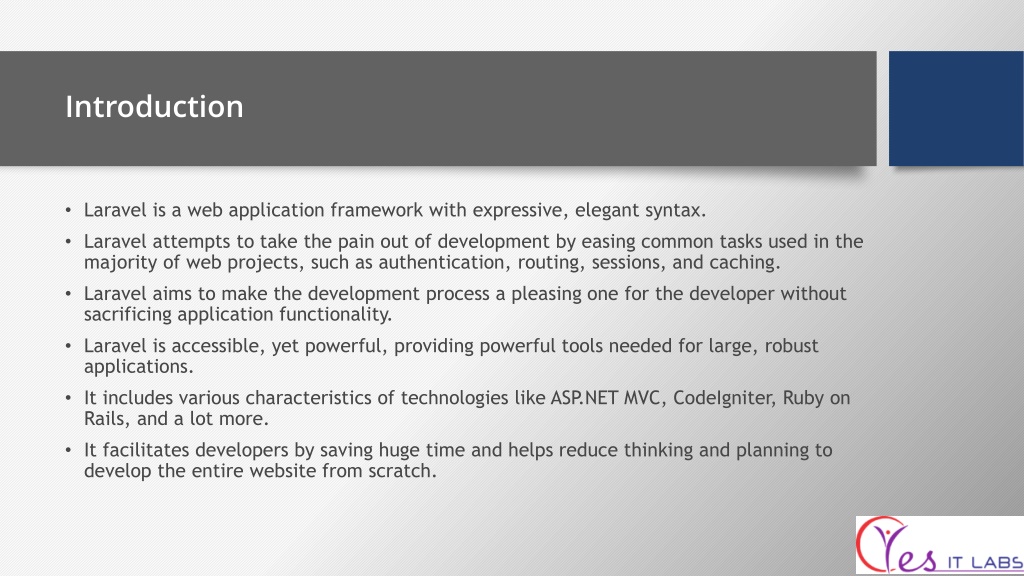 Introduction

• Laravel is a web application framework with expressive, elegant syntax.

• Laravel attempts to take the pain out of development by easing common tasks used in the majority of web projects, such as authentication, routing, sessions, and caching.

• Laravel aims to make the development process a pleasing one for the developer without sacrificing application functionality.

• Laravel is accessible, yet powerful, providing powerful tools needed for large, robust applications.

• It includes various characteristics of technologies like ASP.NET MVC, CodeIgniter, Ruby on Rails, and a lot more.

• It facilitates developers by saving huge time and helps reduce thinking and planning to develop the entire website from scratch.

Yes IT LABS